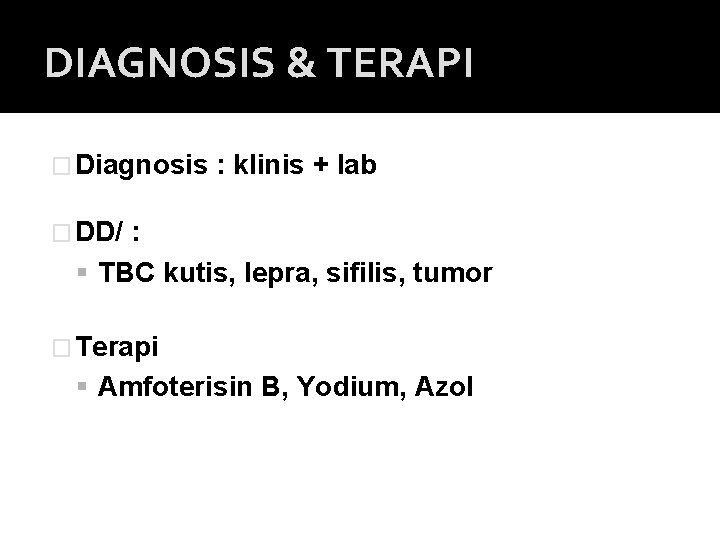 DIAGNOSIS & TERAPI

Diagnosis : klinis + lab

DD/ :

TBC kutis, lepra, sifilis, tumor

Terapi

Amfoterisin B, Yodium, Azol